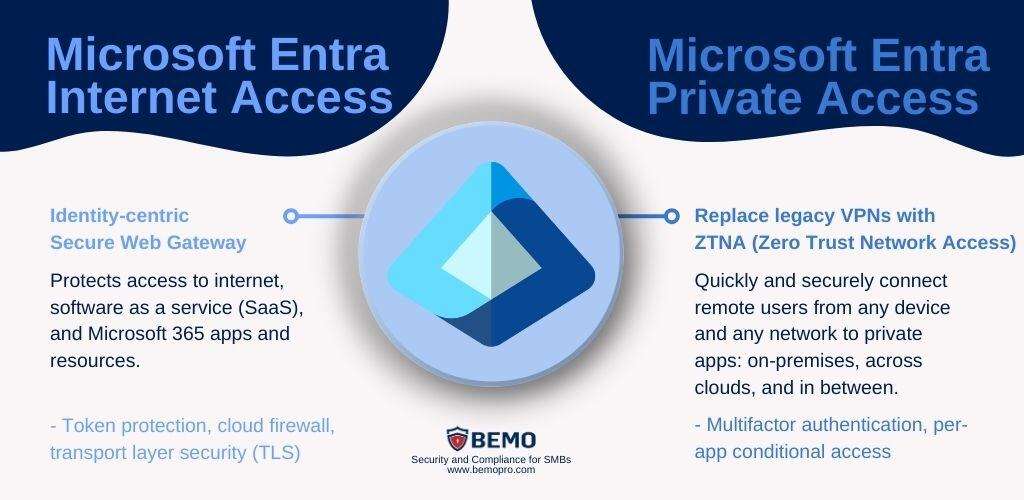 Microsoft Entra Internet Access

Identity-centric Secure Web Gateway

Protects access to internet, software as a service (SaaS), and Microsoft 365 apps and resources.

- Token protection, cloud firewall, transport layer security (TLS)

Microsoft Entra Private Access

Replace legacy VPNs with ZTNA (Zero Trust Network Access)

Quickly and securely connect remote users from any device and any network to private apps: on-premises, across clouds, and in between.

- Multifactor authentication, per-app conditional access

BEMO
Security and Compliance for SMBs
www.bemopro.com